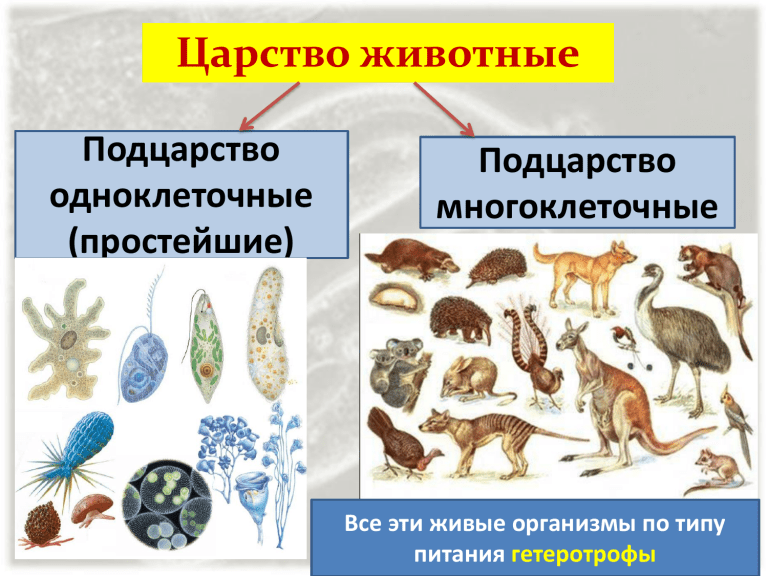 Царство животные

Подцарство одноклеточные (простейшие)

Подцарство многоклеточные

Все эти живые организмы по типу питания гетеротрофы